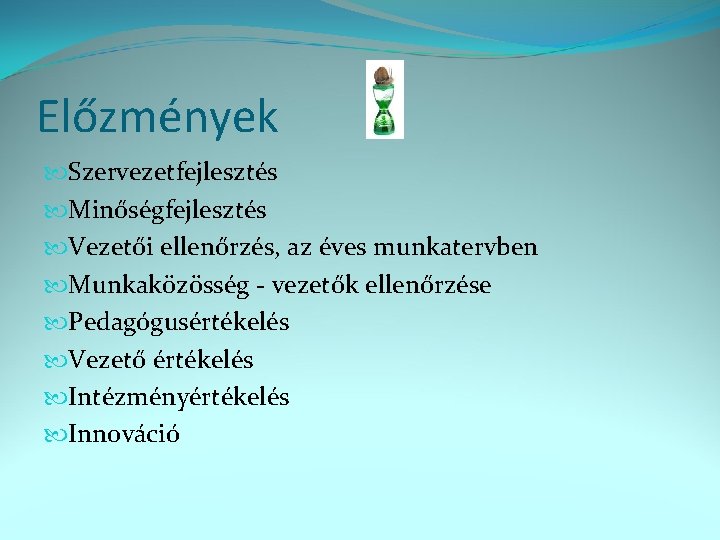 Előzmények

Szervezetfejlesztés
Minőségfejlesztés
Vezetői ellenőrzés, az éves munkatervben
Munkaközösség - vezetők ellenőrzése
Pedagógusértékelés
Vezető értékelés
Intézményértékelés
Innováció